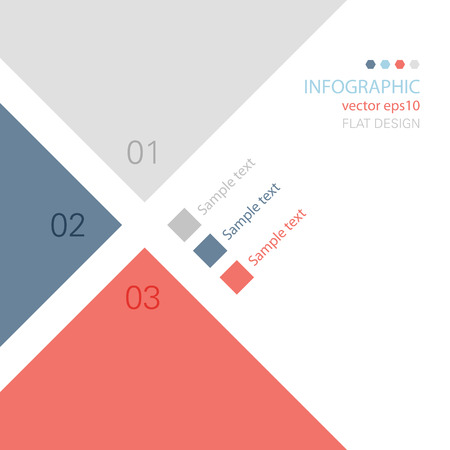 INFOGRAPHIC
vector eps10
FLAT DESIGN

01

02

03

Sample text

Sample text

Sample text